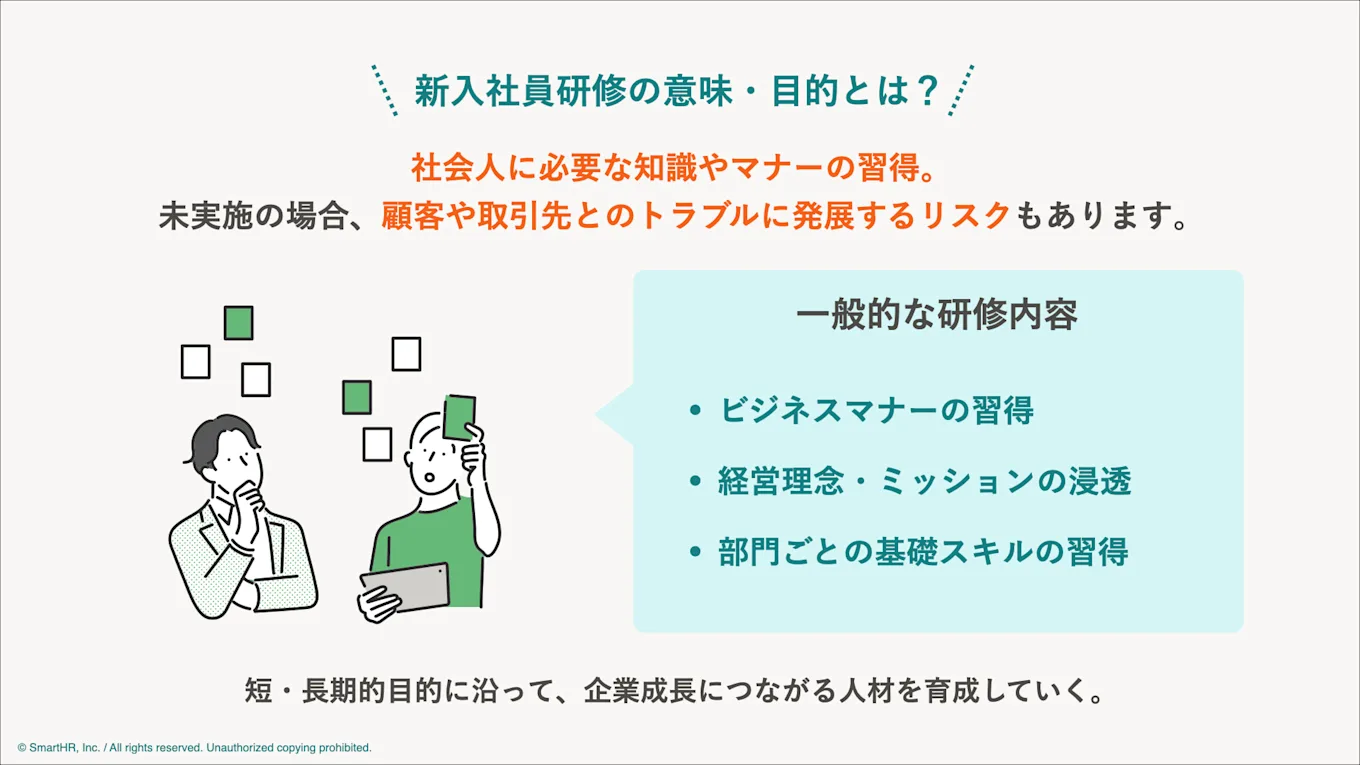 新入社員研修の意味・目的とは？

社会人に必要な知識やマナーの習得。
未実施の場合、顧客や取引先とのトラブルに発展するリスクもあります。

一般的な研修内容

• ビジネスマナーの習得
• 経営理念・ミッションの浸透
• 部門ごとの基礎スキルの習得

短・長期的目的に沿って、企業成長につながる人材を育成していく。

© SmartHR, Inc. / All rights reserved. Unauthorized copying prohibited.